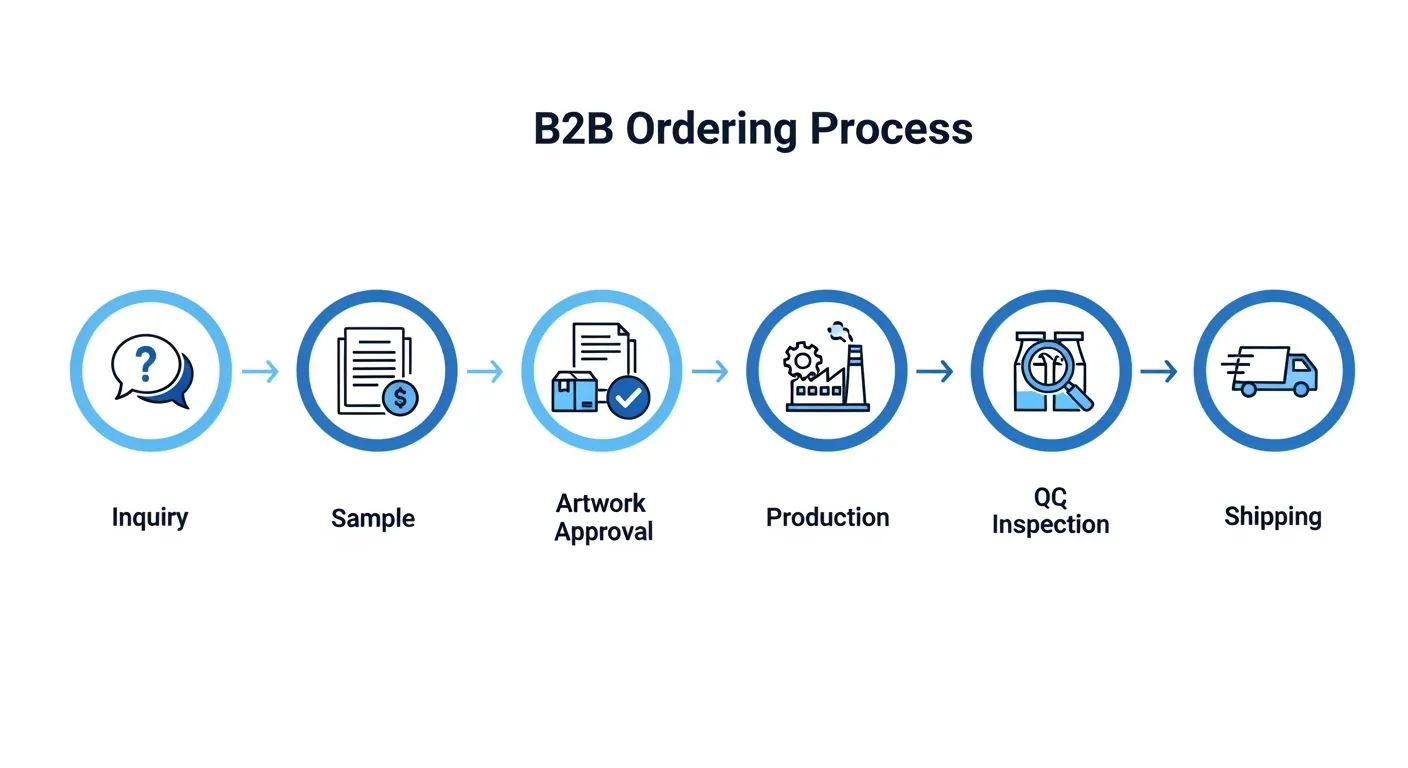 B2B Ordering Process

?

$

Inquiry

Sample

Artwork Approval

Production

QC Inspection

Shipping